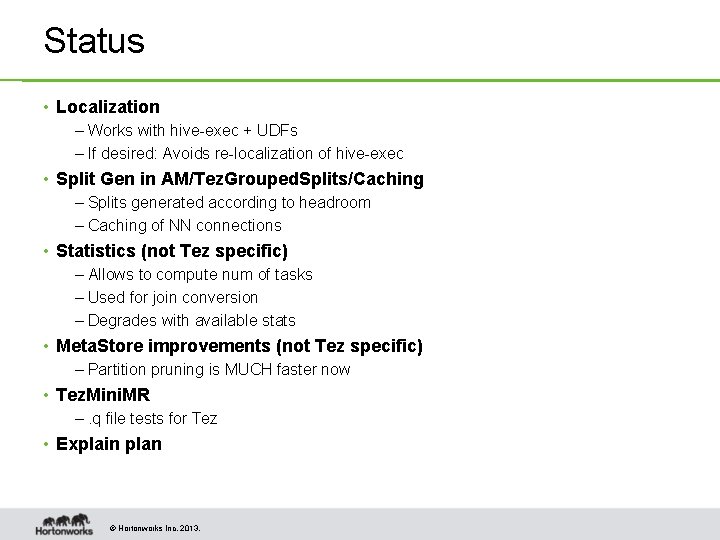 Status

• Localization
– Works with hive-exec + UDFs
– If desired: Avoids re-localization of hive-exec

• Split Gen in AM/TezGroupedSplits/Caching
– Splits generated according to headroom
– Caching of NN connections

• Statistics (not Tez specific)
– Allows to compute num of tasks
– Used for join conversion
– Degrades with available stats

• MetaStore improvements (not Tez specific)
– Partition pruning is MUCH faster now

• TezMiniMR
– .q file tests for Tez

• Explain plan

Hortonworks © Hortonworks Inc. 2013.